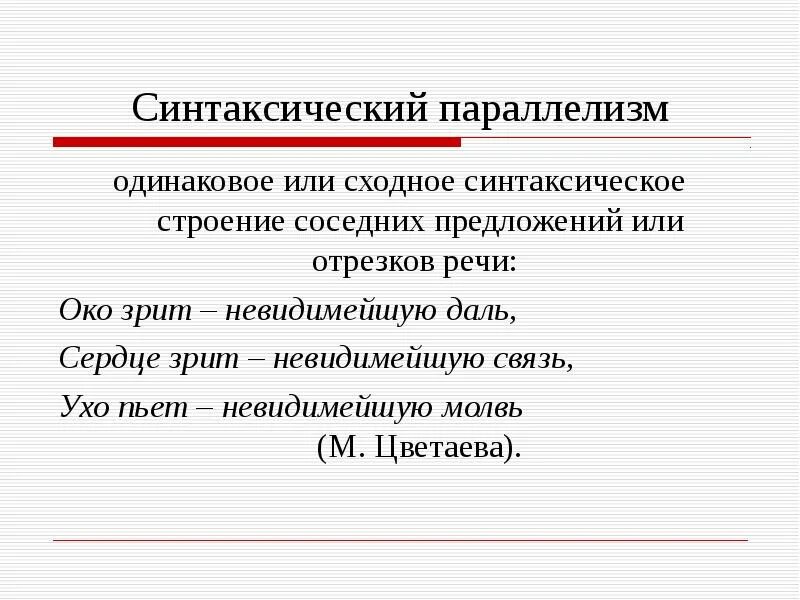 Синтаксический параллелизм

одинаковое или сходное синтаксическое строение соседних предложений или отрезков речи:

Око зрит – невидимейшую даль,

Сердце зрит – невидимейшую связь,

Ухо пьет – невидимейшую молвь

(М. Цветаева).